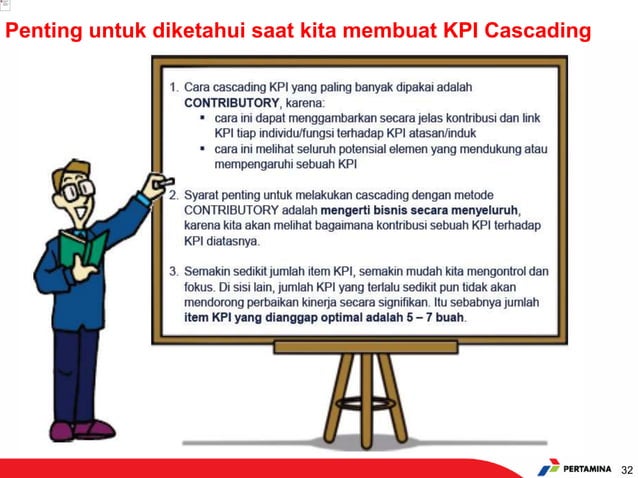 Penting untuk diketahui saat kita membuat KPI Cascading

1. Cara cascading KPI yang paling banyak dipakai adalah CONTRIBUTORY, karena:
▪ cara ini dapat menggambarkan secara jelas kontribusi dan link KPI tiap individu/fungsi terhadap KPI atasan/induk
▪ cara ini melihat seluruh potensial elemen yang mendukung atau mempengaruhi sebuah KPI

2. Syarat penting untuk melakukan cascading dengan metode CONTRIBUTORY adalah mengerti bisnis secara menyeluruh, karena kita akan melihat bagaimana kontribusi sebuah KPI terhadap KPI diatasnya.

3. Semakin sedikit jumlah item KPI, semakin mudah kita mengontrol dan fokus. Di sisi lain, jumlah KPI yang terlalu sedikit pun tidak akan mendorong perbaikan kinerja secara signifikan. Itu sebabnya jumlah item KPI yang dianggap optimal adalah 5 – 7 buah.

PERTAMINA 32